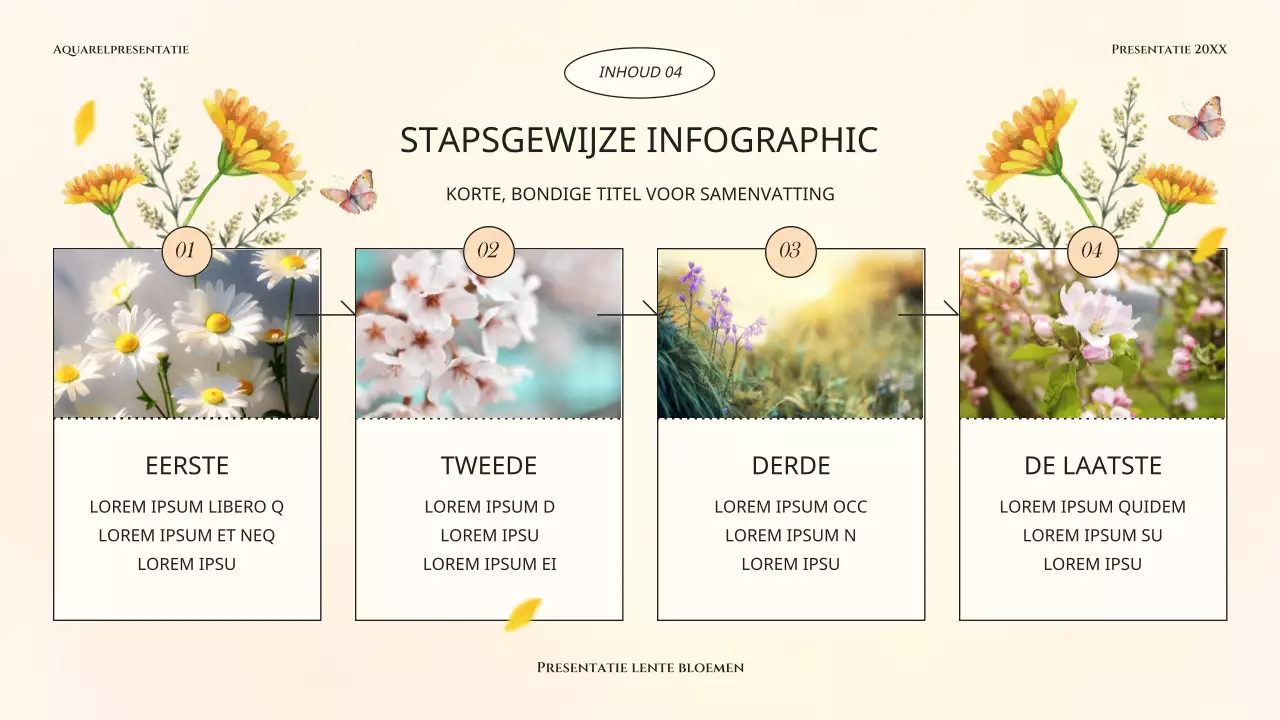 Aquarelpresentatie

Presentatie 20XX

INHOUD 04

STAPSGEWIJZE INFOGRAPHIC

KORTE, BONDIGE TITEL VOOR SAMENVATTING

01

EERSTE

LOREM IPSUM LIBERO Q
LOREM IPSUM ET NEQ
LOREM IPSU

02

TWEEDE

LOREM IPSUM D
LOREM IPSU
LOREM IPSUM EI

03

DERDE

LOREM IPSUM OCC
LOREM IPSUM N
LOREM IPSU

04

DE LAATSTE

LOREM IPSUM QUIDEM
LOREM IPSUM SU
LOREM IPSU

Presentatie lente bloemen